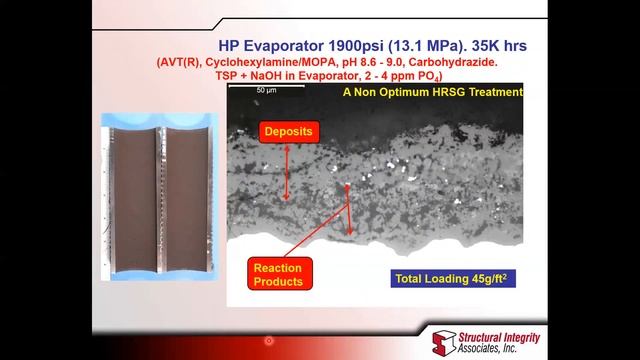 HP Evaporator 1900psi (13.1 MPa). 35K hrs

(AVT(R), Cyclohexylamine/MOPA, pH 8.6 - 9.0, Carbohydrazide. TSP + NaOH in Evaporator, 2 - 4 ppm $PO_4$)

50 µm

A Non Optimum HRSG Treatment

Deposits

Reaction Products

Total Loading 45g/ft$^2$

Structural Integrity Associates, Inc.